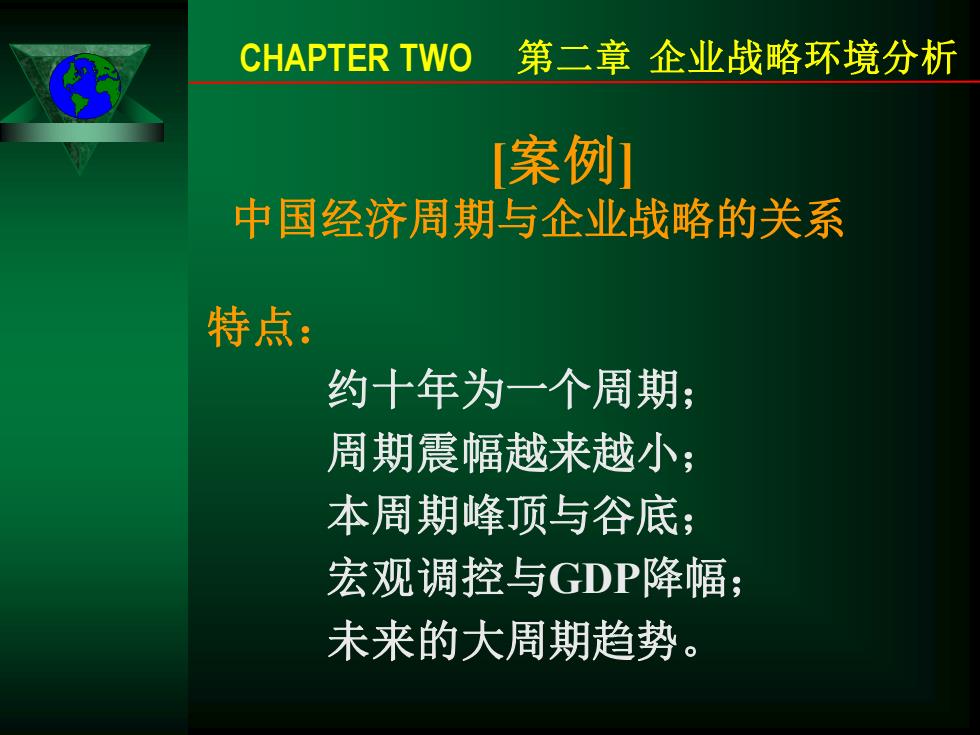 CHAPTER TWO 第二章 企业战略环境分析

[案例]
中国经济周期与企业战略的关系

特点：
约十年为一个周期；
周期震幅越来越小；
本周期峰顶与谷底；
宏观调控与GDP降幅；
未来的大周期趋势。